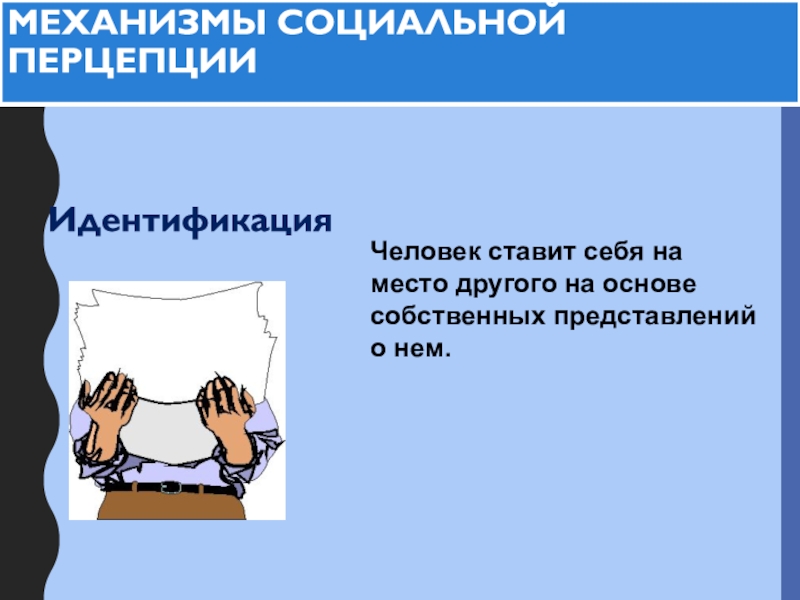 МЕХАНИЗМЫ СОЦИАЛЬНОЙ ПЕРЦЕПЦИИ

Идентификация

Человек ставит себя на место другого на основе собственных представлений о нем.